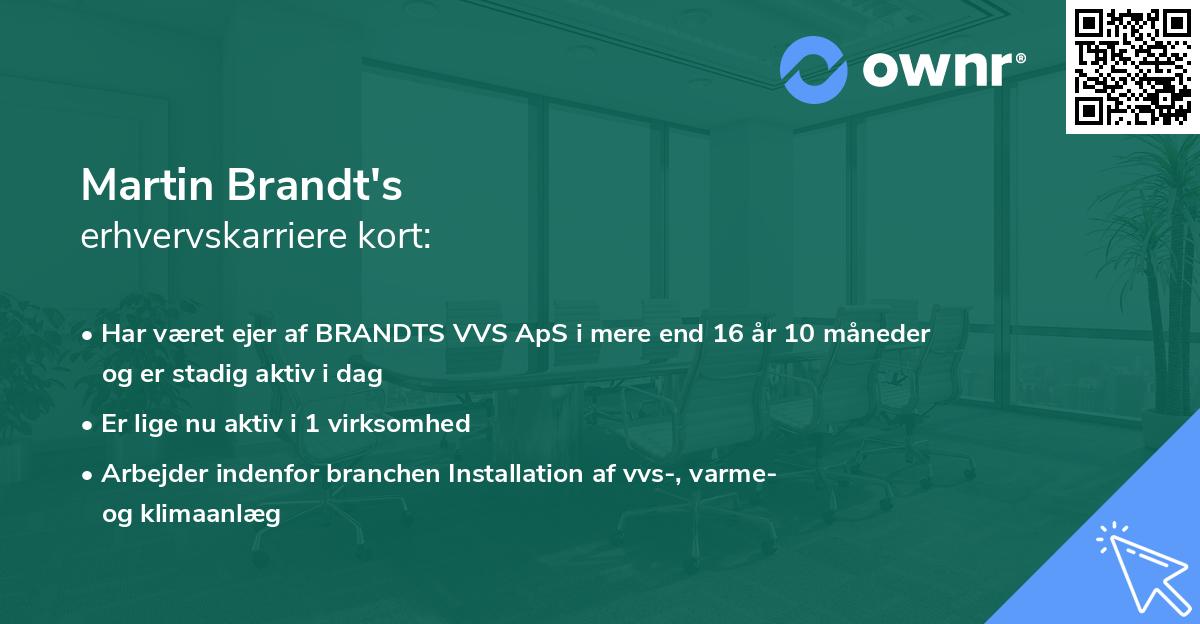 ownr®

Martin Brandt's
erhvervskarriere kort:

• Har været ejer af BRANDTS VVS ApS i mere end 16 år 10 måneder og er stadig aktiv i dag

• Er lige nu aktiv i 1 virksomhed

• Arbejder indenfor branchen Installation af vvs-, varme- og klimaanlæg